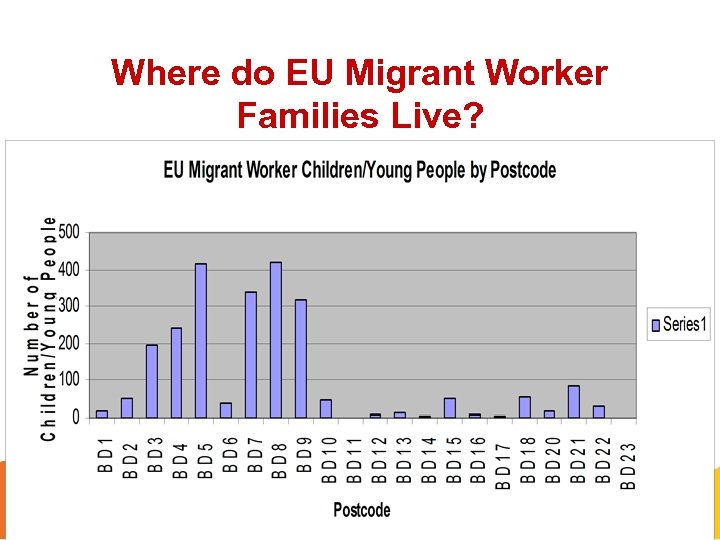 Where do EU Migrant Worker Families Live?

EU Migrant Worker Children/Young People by Postcode

Number of Children/Young People

500
400
300
200
100
0

BD1 BD2 BD3 BD4 BD5 BD6 BD7 BD8 BD9 BD10 BD11 BD12 BD13 BD14 BD15 BD16 BD17 BD18 BD20 BD21 BD22 BD23

Postcode

Series1